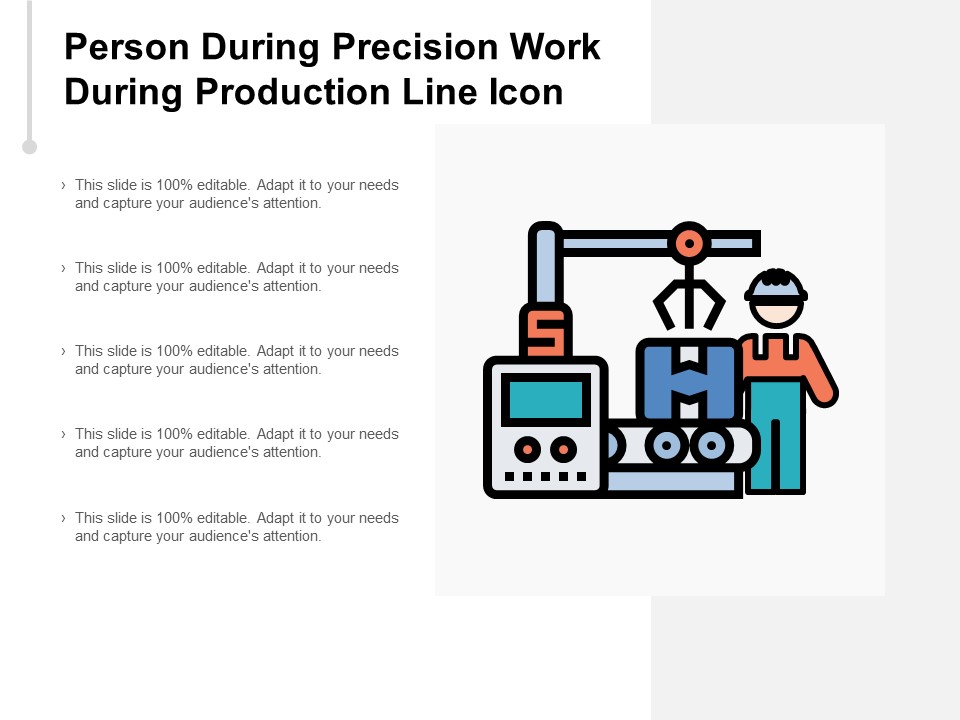 Person During Precision Work During Production Line Icon

› This slide is 100% editable. Adapt it to your needs and capture your audience's attention.

› This slide is 100% editable. Adapt it to your needs and capture your audience's attention.

› This slide is 100% editable. Adapt it to your needs and capture your audience's attention.

› This slide is 100% editable. Adapt it to your needs and capture your audience's attention.

› This slide is 100% editable. Adapt it to your needs and capture your audience's attention.